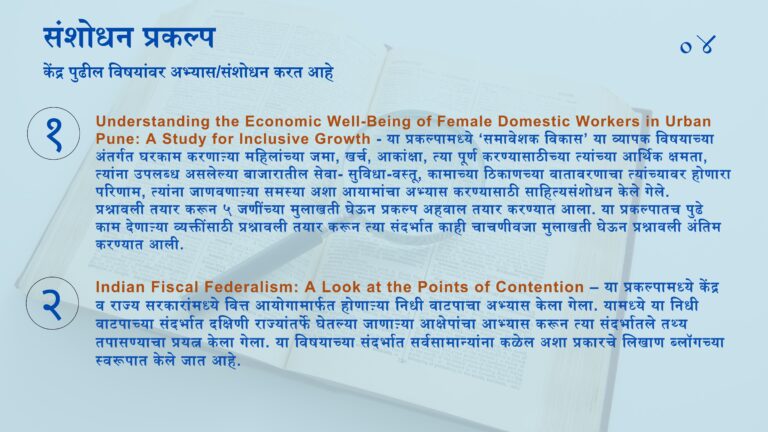 संशोधन प्रकल्प

०४

केंद्र पुढील विषयांवर अभ्यास/संशोधन करत आहे

१

Understanding the Economic Well-Being of Female Domestic Workers in Urban Pune: A Study for Inclusive Growth - या प्रकल्पामध्ये 'समावेशक विकास' या व्यापक विषयाच्या अंतर्गत घरकाम करणाऱ्या महिलांच्या जमा, खर्च, आकांक्षा, त्या पूर्ण करण्यासाठीच्या त्यांच्या आर्थिक क्षमता, त्यांना उपलब्ध असलेल्या बाजारातील सेवा- सुविधा-वस्तू, कामाच्या ठिकाणच्या वातावरणाचा त्यांच्यावर होणारा परिणाम, त्यांना जाणवणाऱ्या समस्या अशा आयामांचा अभ्यास करण्यासाठी साहित्यसंशोधन केले गेले. प्रश्नावली तयार करून ५ जणींच्या मुलाखती घेऊन प्रकल्प अहवाल तयार करण्यात आला. या प्रकल्पातच पुढे काम देणाऱ्या व्यक्तींसाठी प्रश्नावली तयार करून त्या संदर्भात काही चाचणीवजा मुलाखती घेऊन प्रश्नावली अंतिम करण्यात आली.

२

Indian Fiscal Federalism: A Look at the Points of Contention – या प्रकल्पामध्ये केंद्र व राज्य सरकारांमध्ये वित्त आयोगामार्फत होणाऱ्या निधी वाटपाचा अभ्यास केला गेला. यामध्ये या निधी वाटपाच्या संदर्भात दक्षिणी राज्यांतर्फे घेतल्या जाणाऱ्या आक्षेपांचा आभ्यास करून त्या संदर्भातले तथ्य तपासण्याचा प्रयत्न केला गेला. या विषयाच्या संदर्भात सर्वसामान्यांना कळेल अशा प्रकारचे लिखाण ब्लॉगच्या स्वरूपात केले जात आहे.